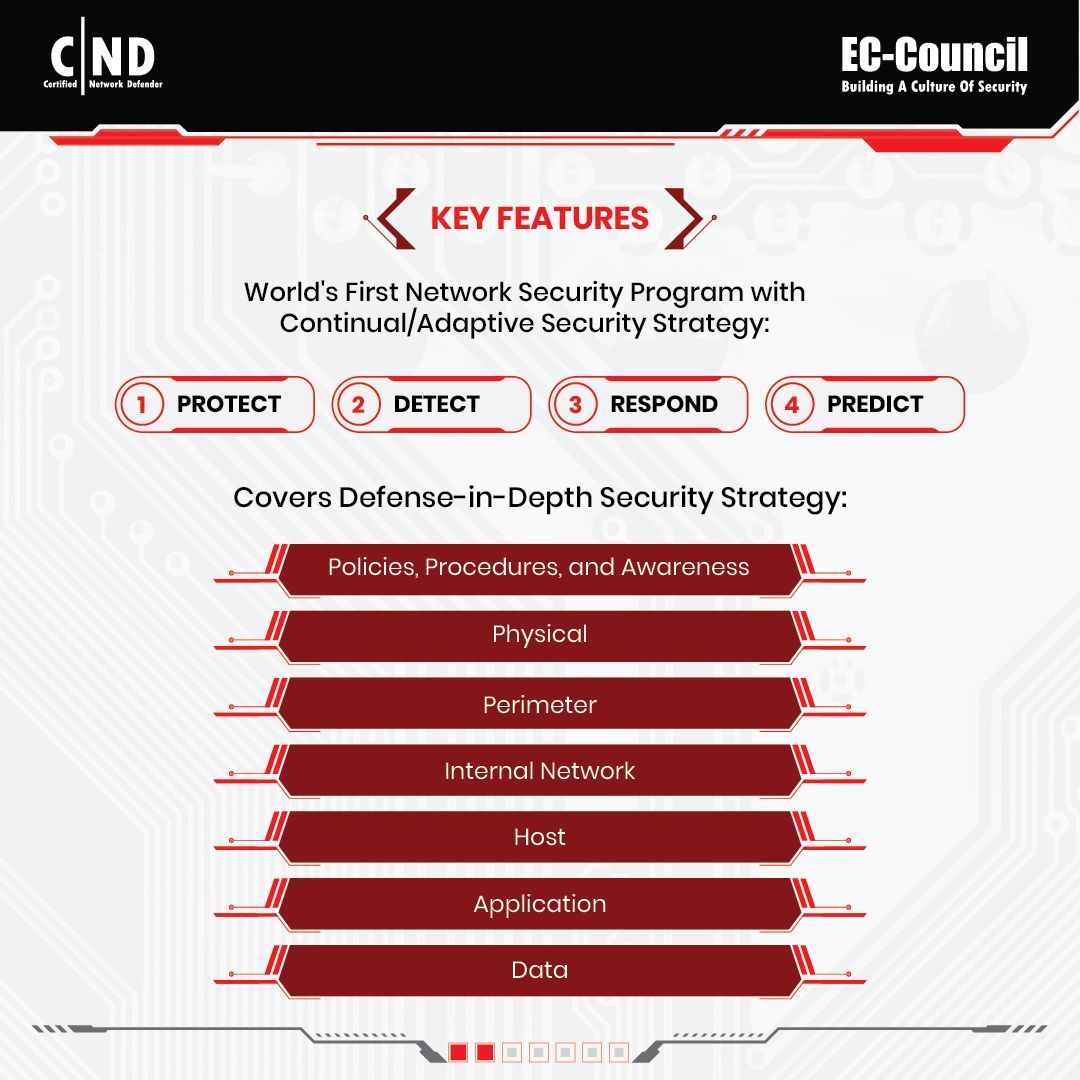 C|ND
Certified Network Defender

EC-Council
Building A Culture Of Security

KEY FEATURES

World's First Network Security Program with Continual/Adaptive Security Strategy:

1 PROTECT
2 DETECT
3 RESPOND
4 PREDICT

Covers Defense-in-Depth Security Strategy:

Policies, Procedures, and Awareness
Physical
Perimeter
Internal Network
Host
Application
Data